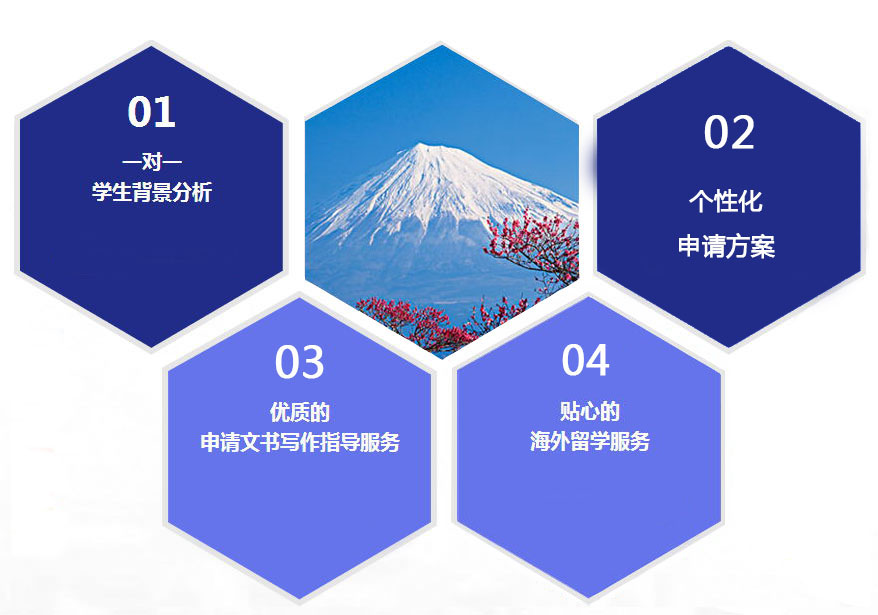 01
一对一
学生背景分析

02
个性化
申请方案

03
优质的
申请文书写作指导服务

04
贴心的
海外留学服务